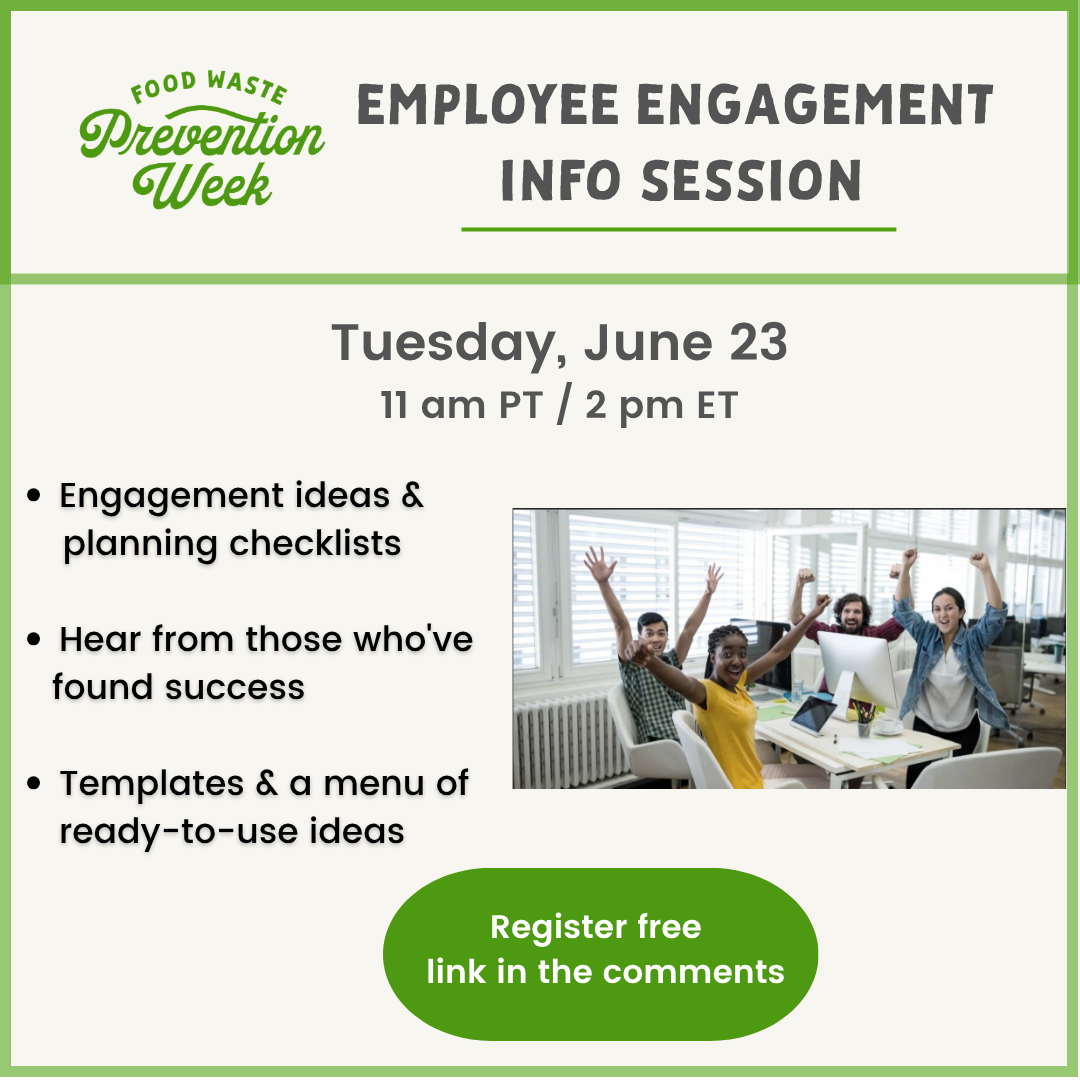 FOOD WASTE
Prevention
Week

EMPLOYEE ENGAGEMENT
INFO SESSION

Tuesday, June 23
11 am PT / 2 pm ET

• Engagement ideas & planning checklists

• Hear from those who've found success

• Templates & a menu of ready-to-use ideas

Register free
link in the comments